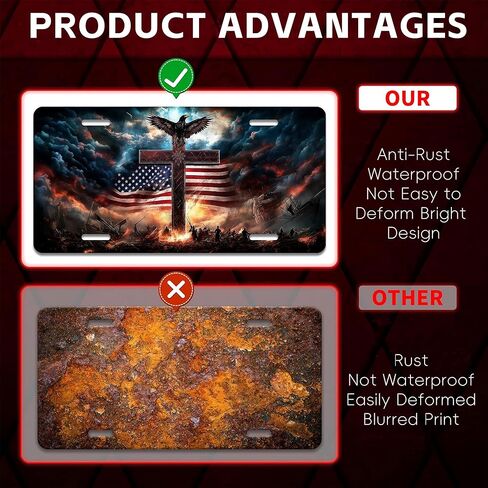 PRODUCT ADVANTAGES

OUR

Anti-Rust
Waterproof
Not Easy to
Deform Bright
Design

OTHER

Rust
Not Waterproof
Easily Deformed
Blurred Print